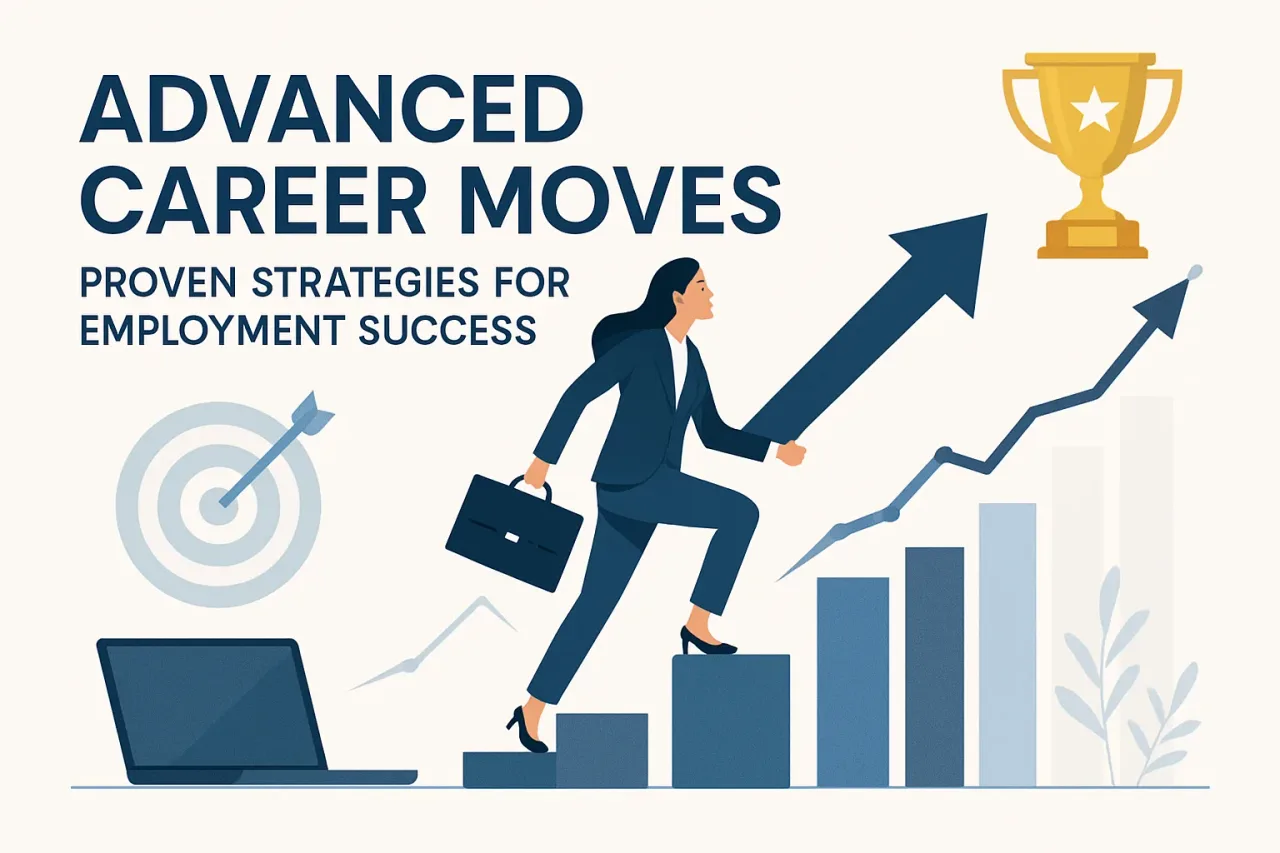 ADVANCED CAREER MOVES

PROVEN STRATEGIES FOR EMPLOYMENT SUCCESS